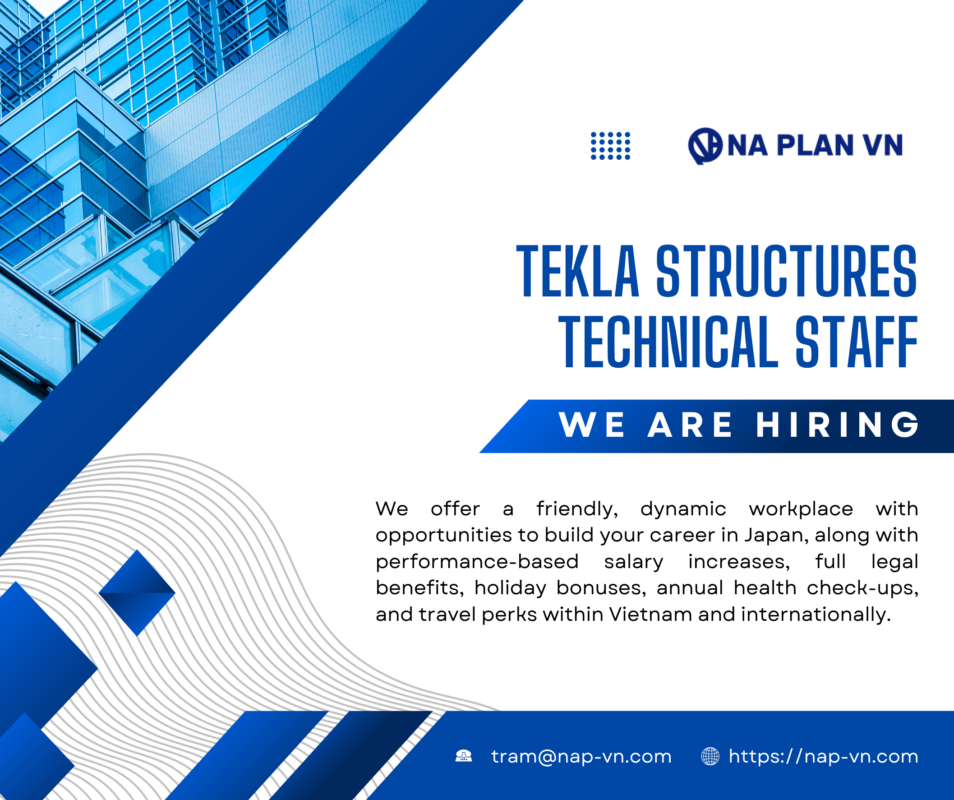 NA PLAN VN

TEKLA STRUCTURES TECHNICAL STAFF

WE ARE HIRING

We offer a friendly, dynamic workplace with opportunities to build your career in Japan, along with performance-based salary increases, full legal benefits, holiday bonuses, annual health check-ups, and travel perks within Vietnam and internationally.

tram@nap-vn.com https://nap-vn.com